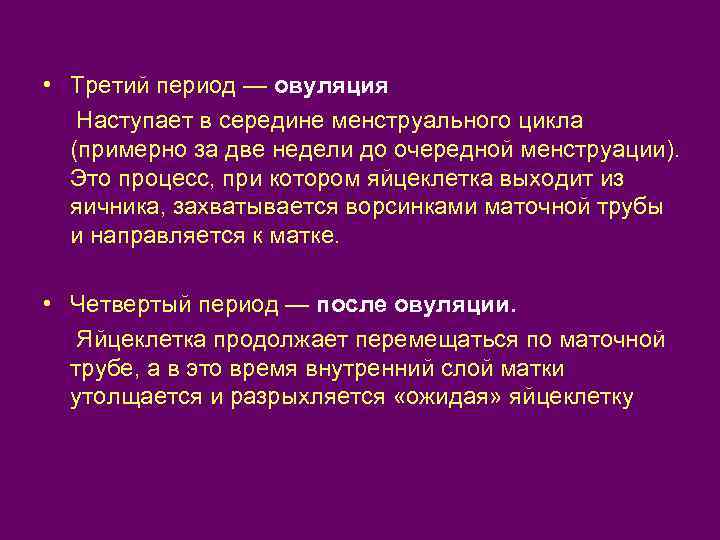 • Третий период — овуляция

Наступает в середине менструального цикла (примерно за две недели до очередной менструации). Это процесс, при котором яйцеклетка выходит из яичника, захватывается ворсинками маточной трубы и направляется к матке.

• Четвертый период — после овуляции.

Яйцеклетка продолжает перемещаться по маточной трубе, а в это время внутренний слой матки утолщается и разрыхляется «ожидая» яйцеклетку